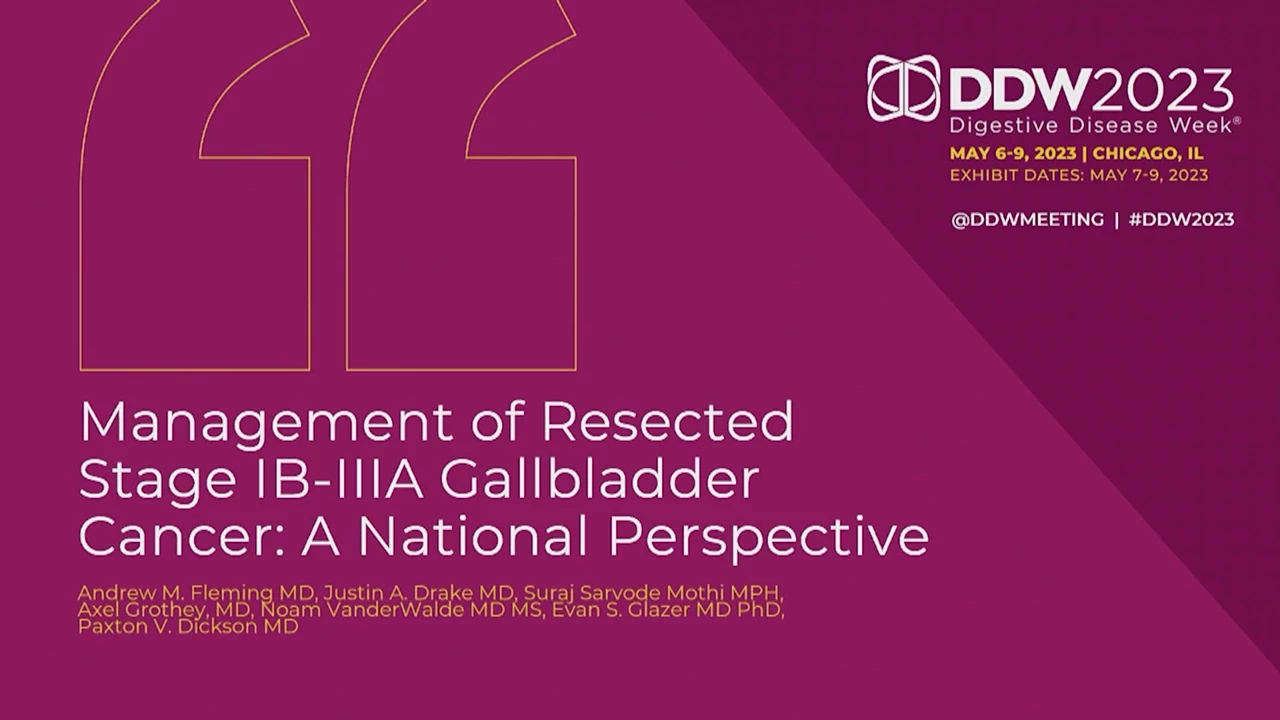 DDW2023
Digestive Disease Week®
MAY 6-9, 2023 | CHICAGO, IL
EXHIBIT DATES: MAY 7-9, 2023

@DDWMEETING | #DDW2023

Management of Resected Stage IB-IIIA Gallbladder Cancer: A National Perspective

Andrew M. Fleming MD, Justin A. Drake MD, Suraj Sarvode Mothi MPH, Axel Grothey, MD, Noam VanderWalde MD MS, Evan S. Glazer MD PhD, Paxton V. Dickson MD